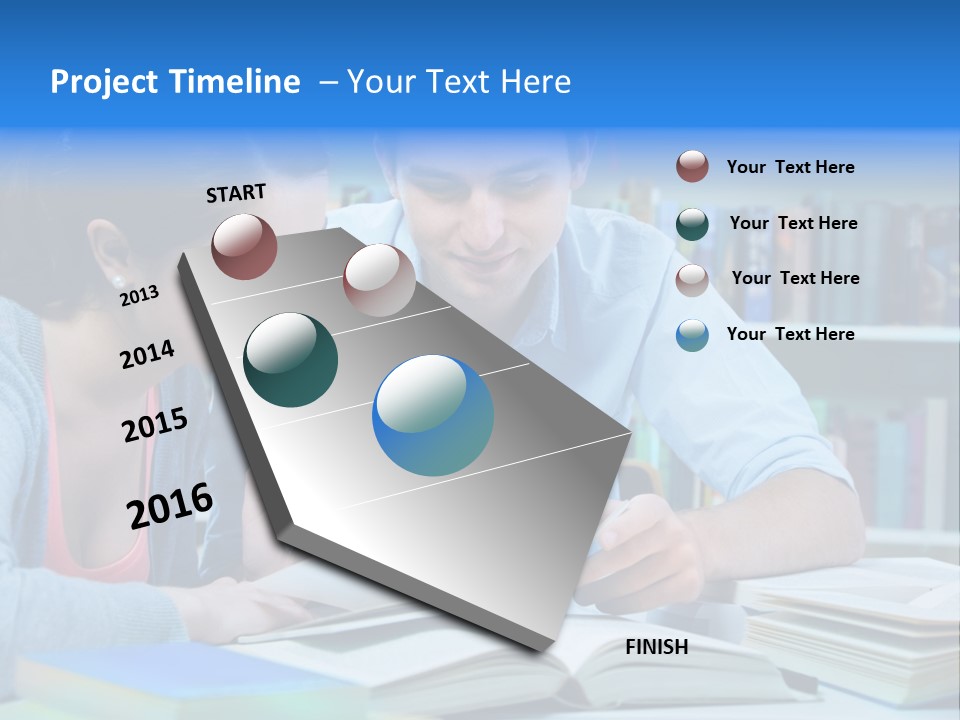 Project Timeline – Your Text Here

START

2013

2014

2015

2016

FINISH

Your Text Here

Your Text Here

Your Text Here

Your Text Here